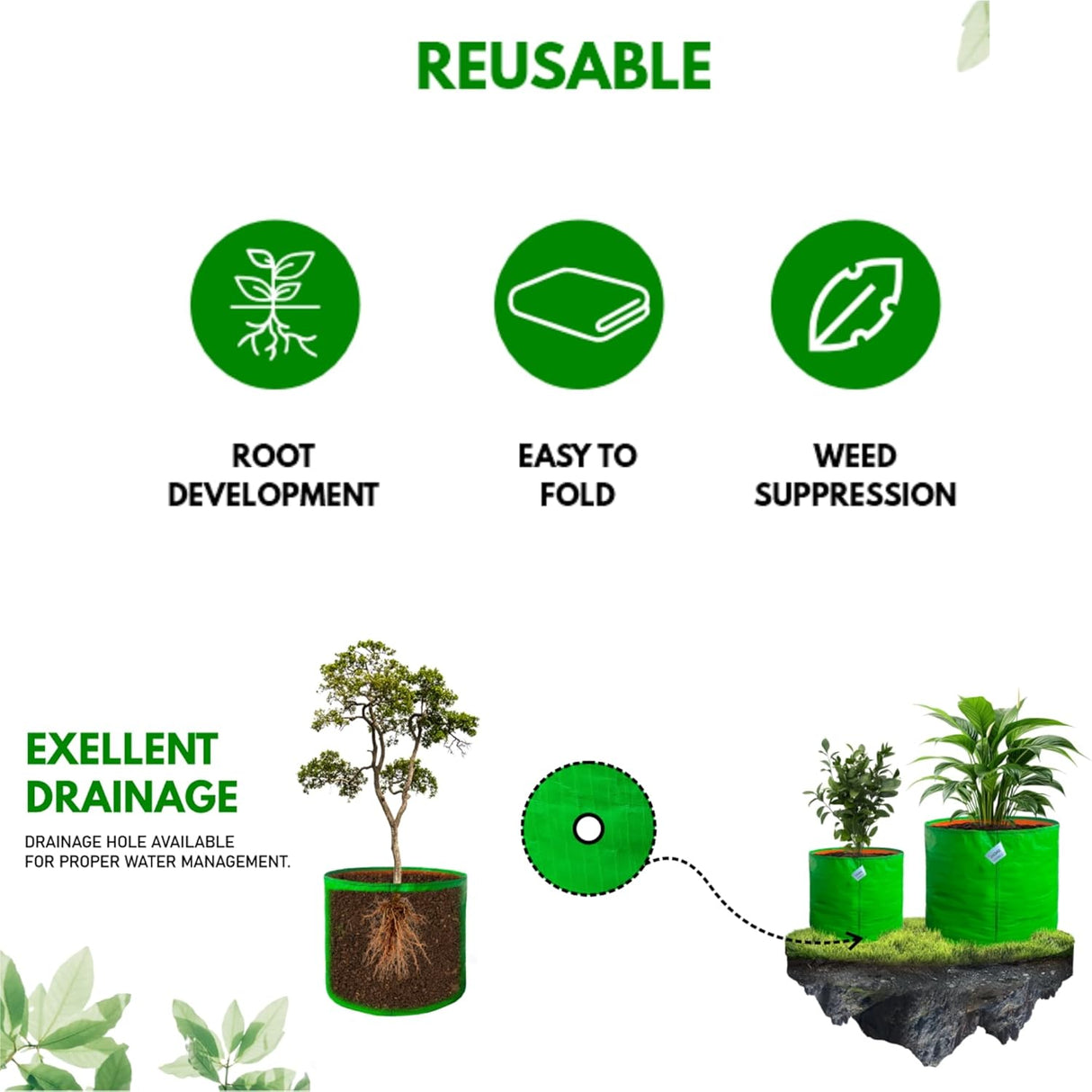 REUSABLE

ROOT DEVELOPMENT

EASY TO FOLD

WEED SUPPRESSION

EXELLENT DRAINAGE

DRAINAGE HOLE AVAILABLE FOR PROPER WATER MANAGEMENT.